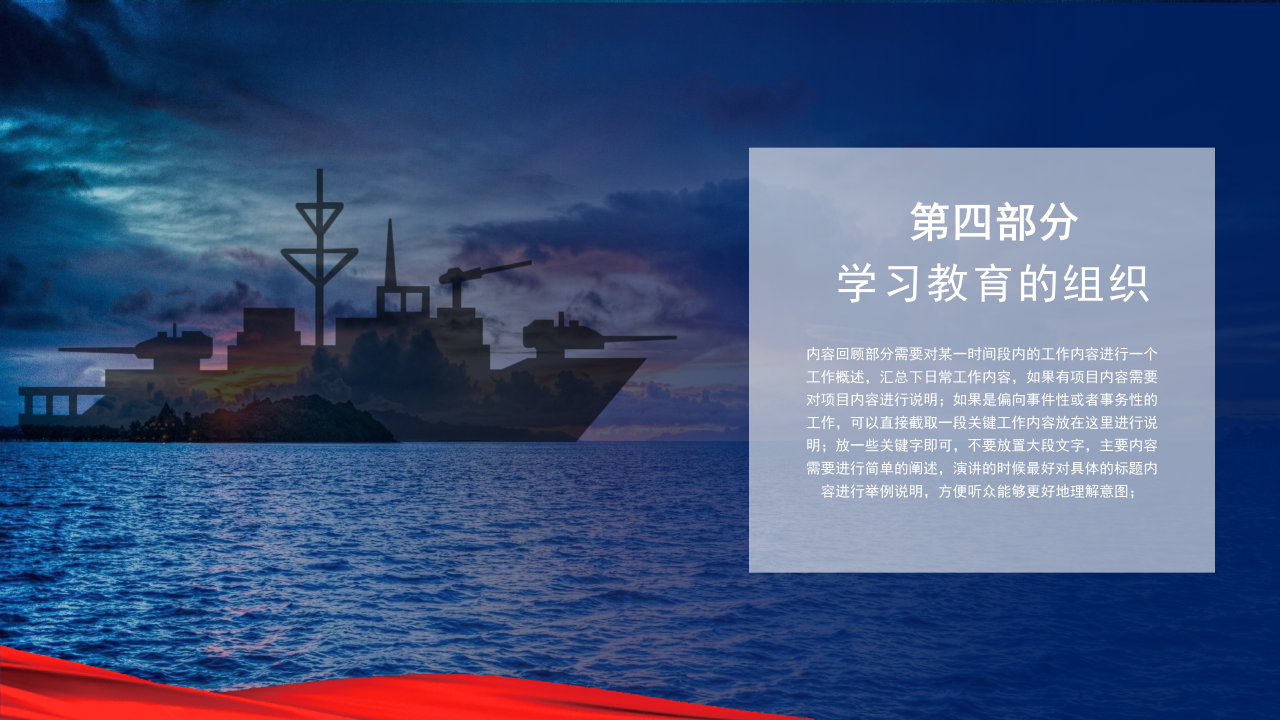 第四部分
学习教育的组织

内容回顾部分需要对某一时间段内的工作内容进行一个工作概述，汇总下日常工作内容，如果有项目内容需要对项目内容进行说明；如果是偏向事件性或者事务性的工作，可以直接截取一段关键工作内容放在这里进行说明；放一些关键字即可，不要放置大段文字，主要内容需要进行简单的阐述，演讲的时候最好对具体的标题内容进行举例说明，方便听众能够更好地理解意图；